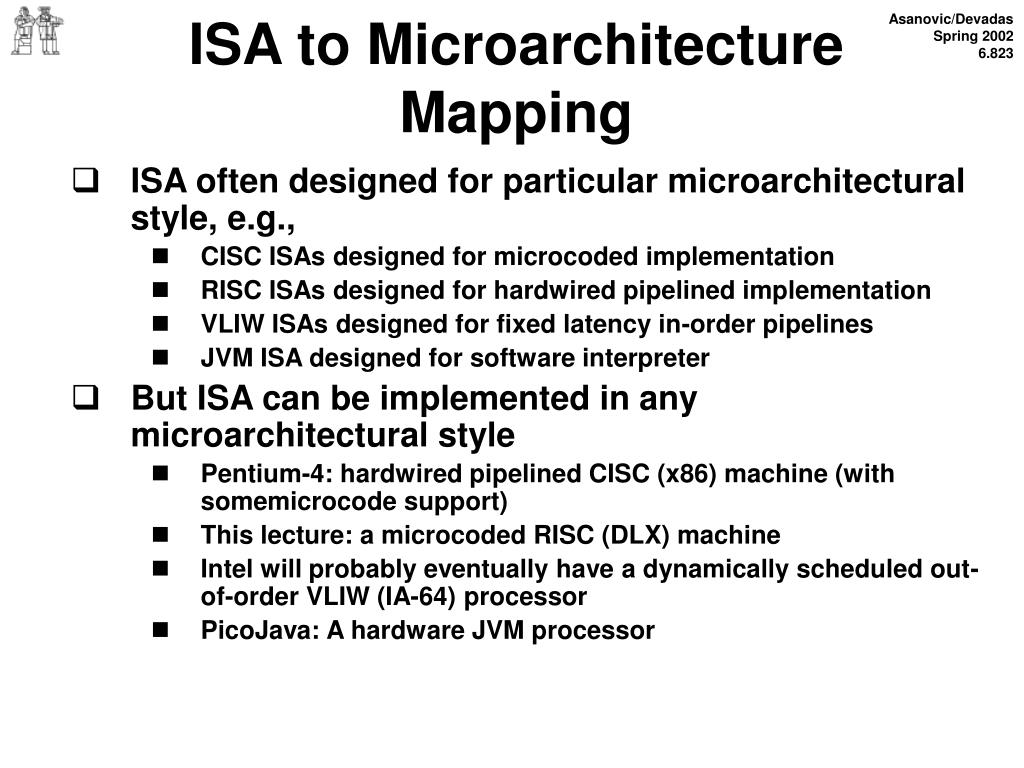 Asanovic/Devadas
Spring 2002
6.823

ISA to Microarchitecture Mapping

❑ ISA often designed for particular microarchitectural style, e.g.,
■ CISC ISAs designed for microcoded implementation
■ RISC ISAs designed for hardwired pipelined implementation
■ VLIW ISAs designed for fixed latency in-order pipelines
■ JVM ISA designed for software interpreter

❑ But ISA can be implemented in any microarchitectural style
■ Pentium-4: hardwired pipelined CISC (x86) machine (with somemicrocode support)
■ This lecture: a microcoded RISC (DLX) machine
■ Intel will probably eventually have a dynamically scheduled out-of-order VLIW (IA-64) processor
■ PicoJava: A hardware JVM processor